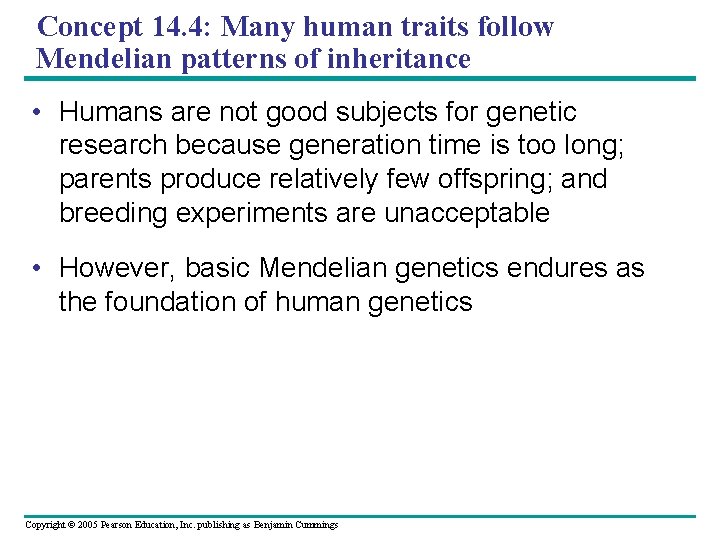 Concept 14.4: Many human traits follow Mendelian patterns of inheritance

• Humans are not good subjects for genetic research because generation time is too long; parents produce relatively few offspring; and breeding experiments are unacceptable

• However, basic Mendelian genetics endures as the foundation of human genetics

Copyright © 2005 Pearson Education, Inc. publishing as Benjamin Cummings